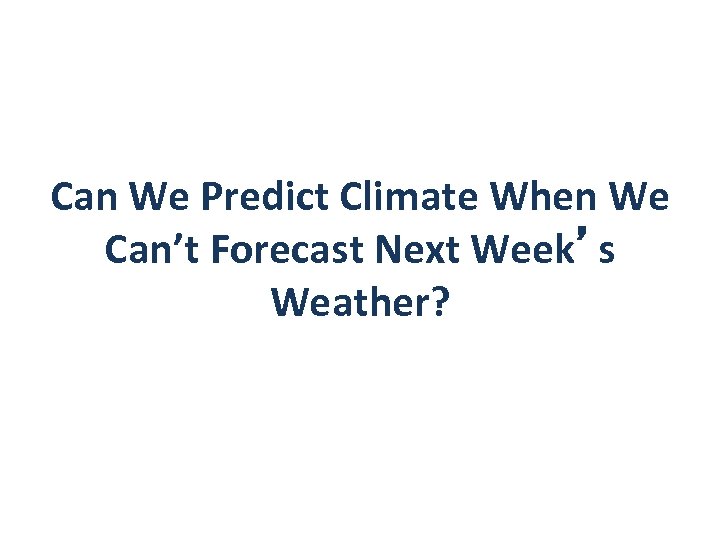 Can We Predict Climate When We Can’t Forecast Next Week’s Weather?